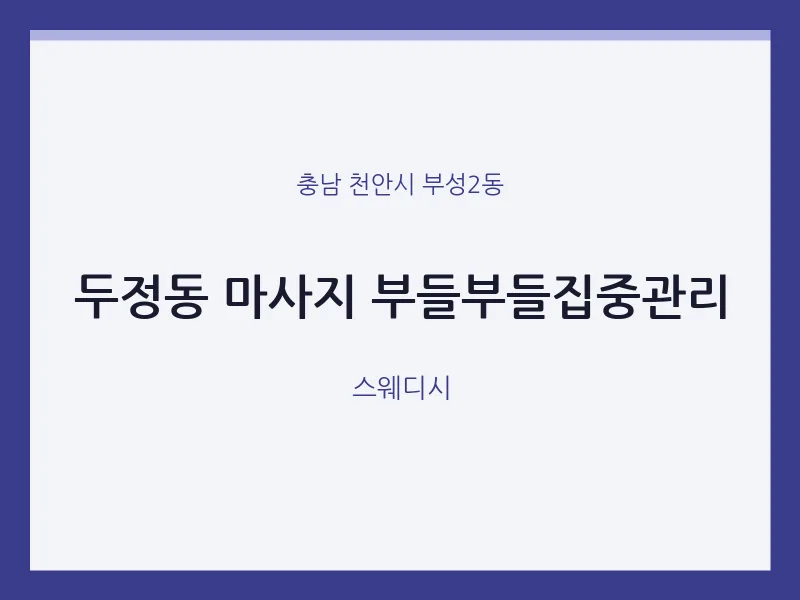 충남 천안시 부성2동

두정동 마사지 부들부들집중관리

스웨디시